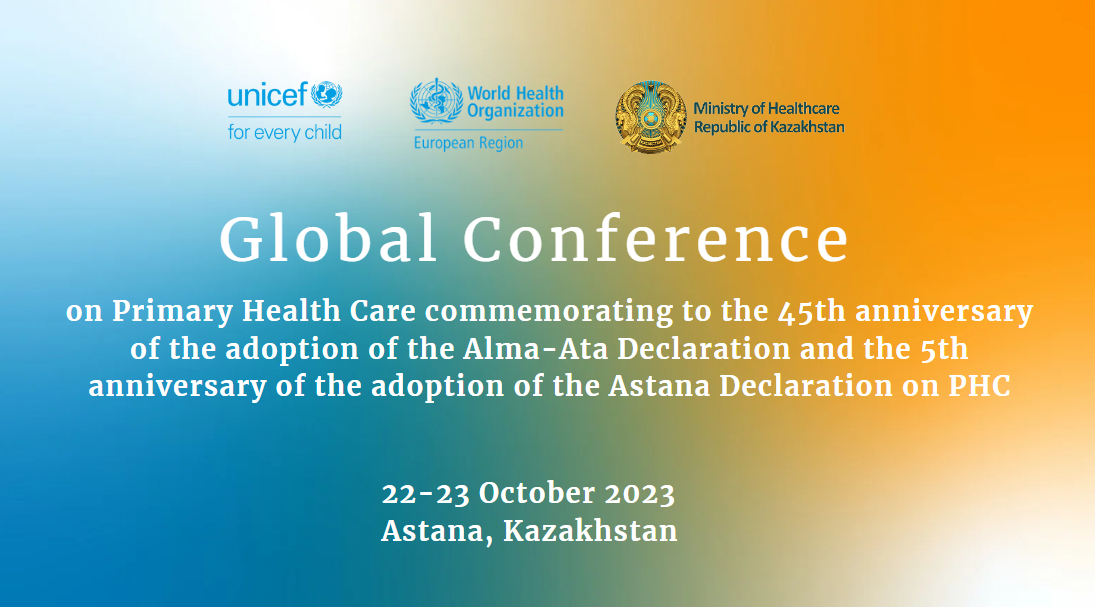 unicef
for every child

World Health Organization
European Region

Ministry of Healthcare
Republic of Kazakhstan

Global Conference

on Primary Health Care commemorating to the 45th anniversary of the adoption of the Alma-Ata Declaration and the 5th anniversary of the adoption of the Astana Declaration on PHC

22-23 October 2023
Astana, Kazakhstan